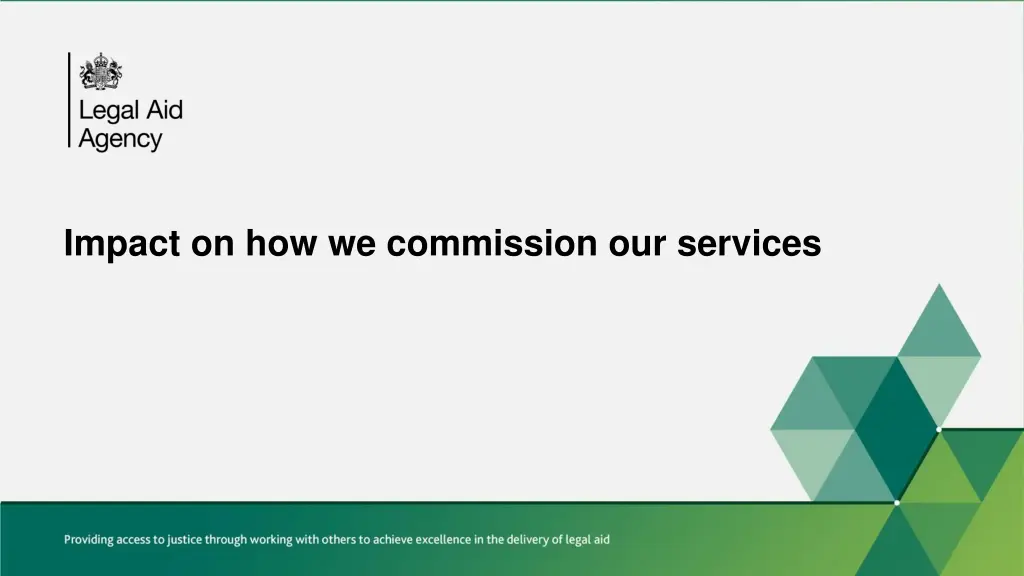 Legal Aid Agency

Impact on how we commission our services

Providing access to justice through working with others to achieve excellence in the delivery of legal aid